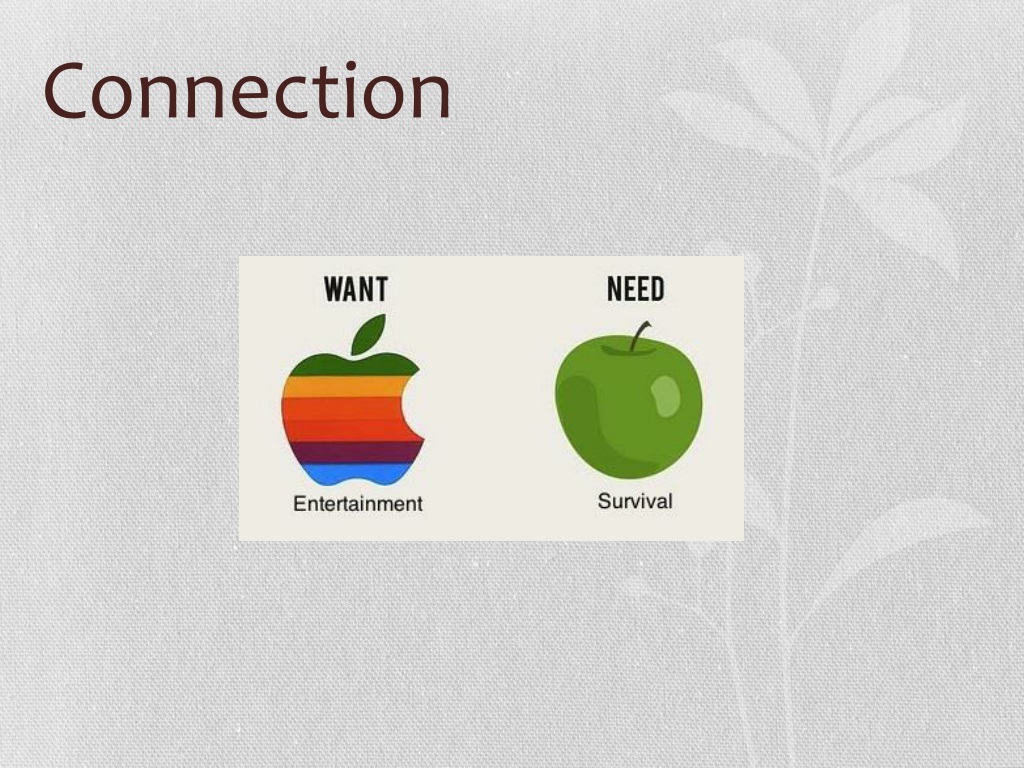 Connection

WANT

Entertainment

NEED

Survival